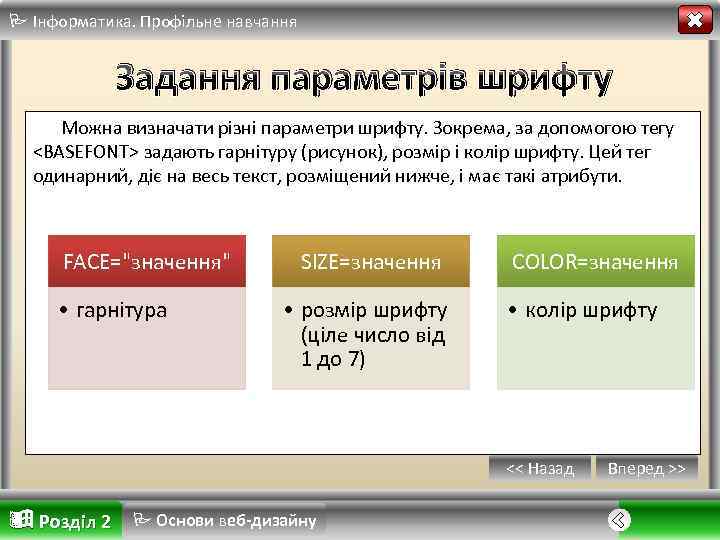 Інформатика. Профільне навчання

Задання параметрів шрифту

Можна визначати різні параметри шрифту. Зокрема, за допомогою тегу <BASEFONT> задають гарнітуру (рисунок), розмір і колір шрифту. Цей тег одинарний, діє на весь текст, розміщений нижче, і має такі атрибути.

FACE="значення"
• гарнітура

SIZE=значення
• розмір шрифту (ціле число від 1 до 7)

COLOR=значення
• колір шрифту

<< Назад
Вперед >>

Розділ 2
Основи веб-дизайну